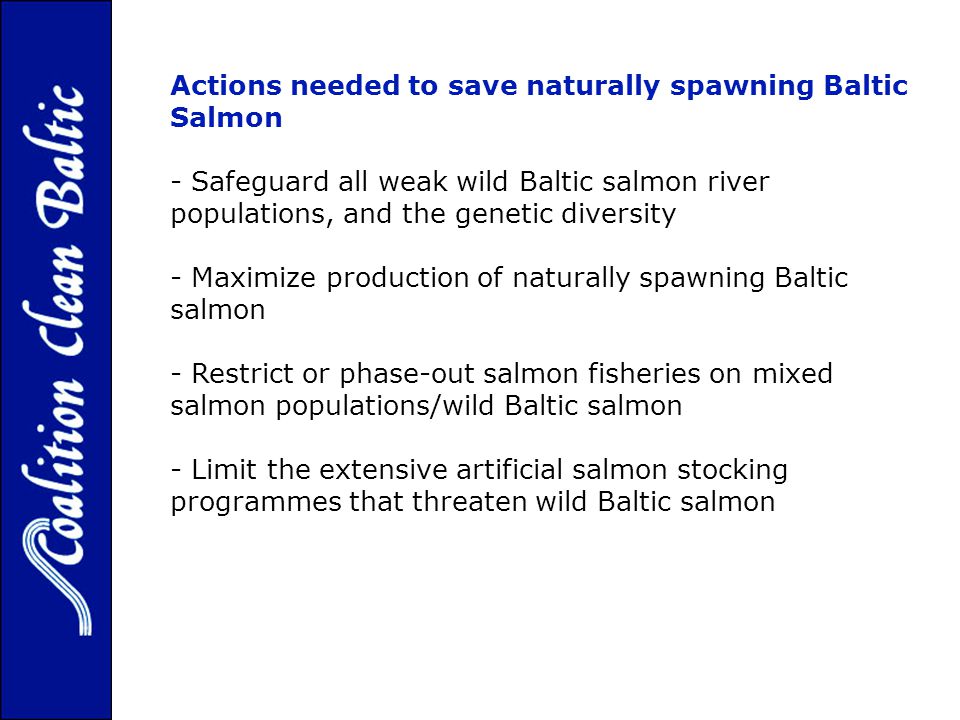 Coalition Clean Baltic

Actions needed to save naturally spawning Baltic Salmon

- Safeguard all weak wild Baltic salmon river populations, and the genetic diversity

- Maximize production of naturally spawning Baltic salmon

- Restrict or phase-out salmon fisheries on mixed salmon populations/wild Baltic salmon

- Limit the extensive artificial salmon stocking programmes that threaten wild Baltic salmon